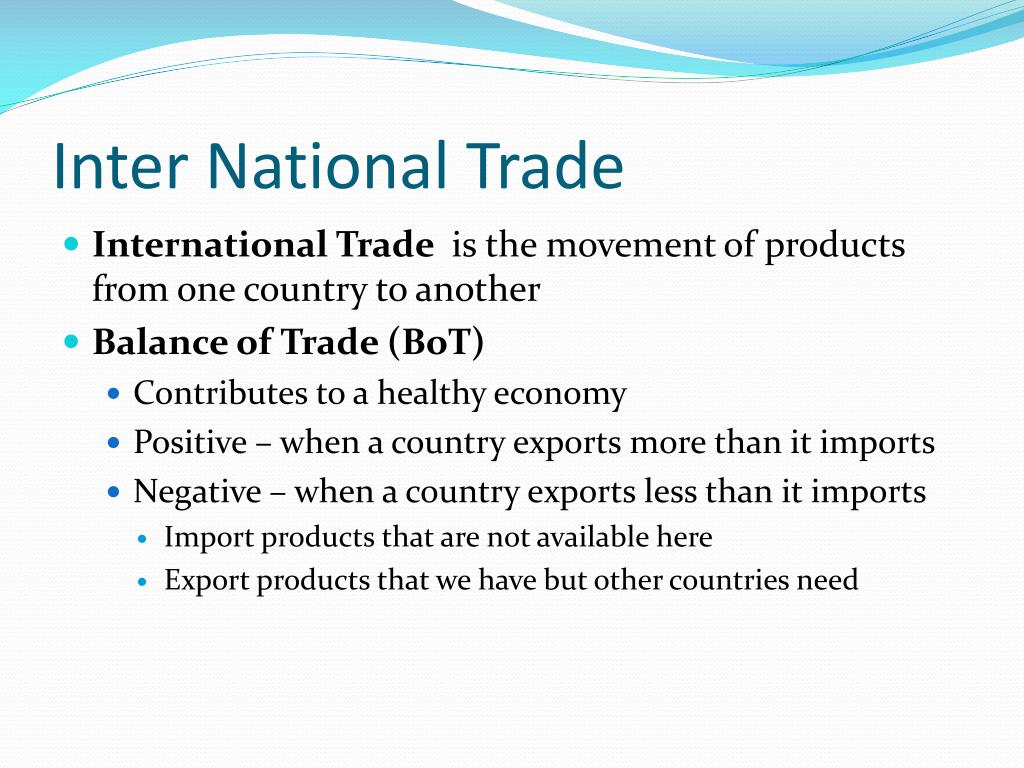 Inter National Trade

• International Trade is the movement of products from one country to another
• Balance of Trade (BoT)
• Contributes to a healthy economy
• Positive – when a country exports more than it imports
• Negative – when a country exports less than it imports
• Import products that are not available here
• Export products that we have but other countries need